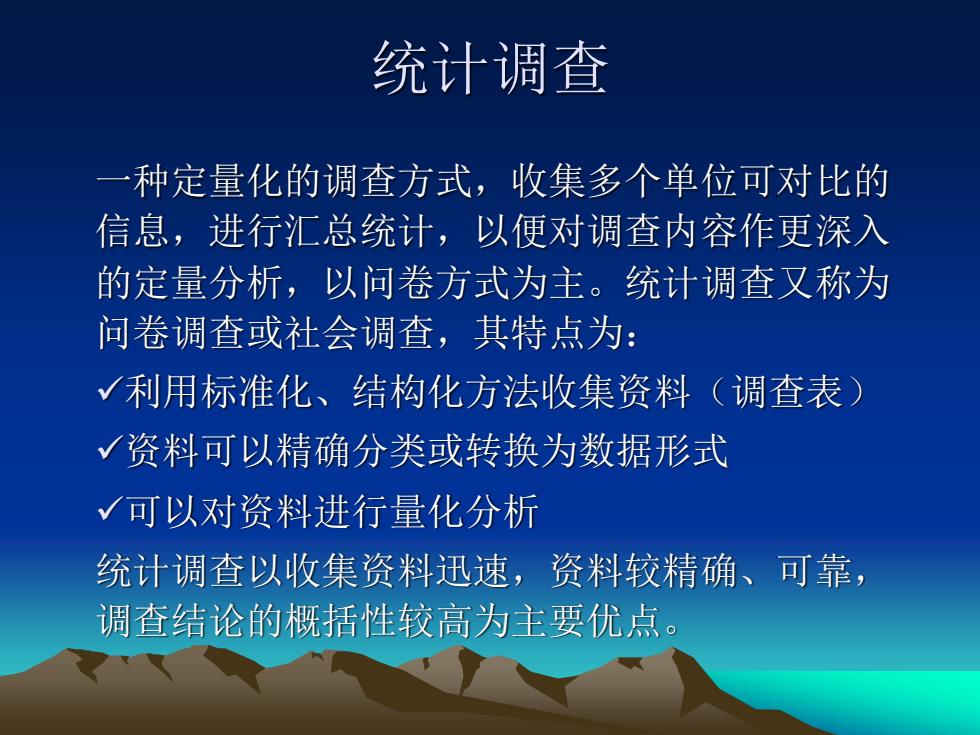 统计调查

一种定量化的调查方式，收集多个单位可对比的信息，进行汇总统计，以便对调查内容作更深入的定量分析，以问卷方式为主。统计调查又称为问卷调查或社会调查，其特点为：

✓利用标准化、结构化方法收集资料（调查表）

✓资料可以精确分类或转换为数据形式

✓可以对资料进行量化分析

统计调查以收集资料迅速，资料较精确、可靠，调查结论的概括性较高为主要优点。